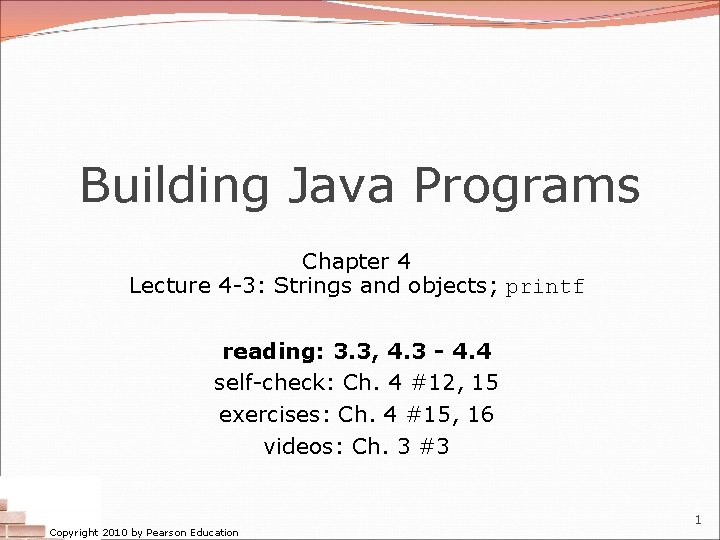 Building Java Programs

Chapter 4
Lecture 4-3: Strings and objects; printf

reading: 3.3, 4.3 - 4.4
self-check: Ch. 4 #12, 15
exercises: Ch. 4 #15, 16
videos: Ch. 3 #3

Copyright 2010 by Pearson Education

1